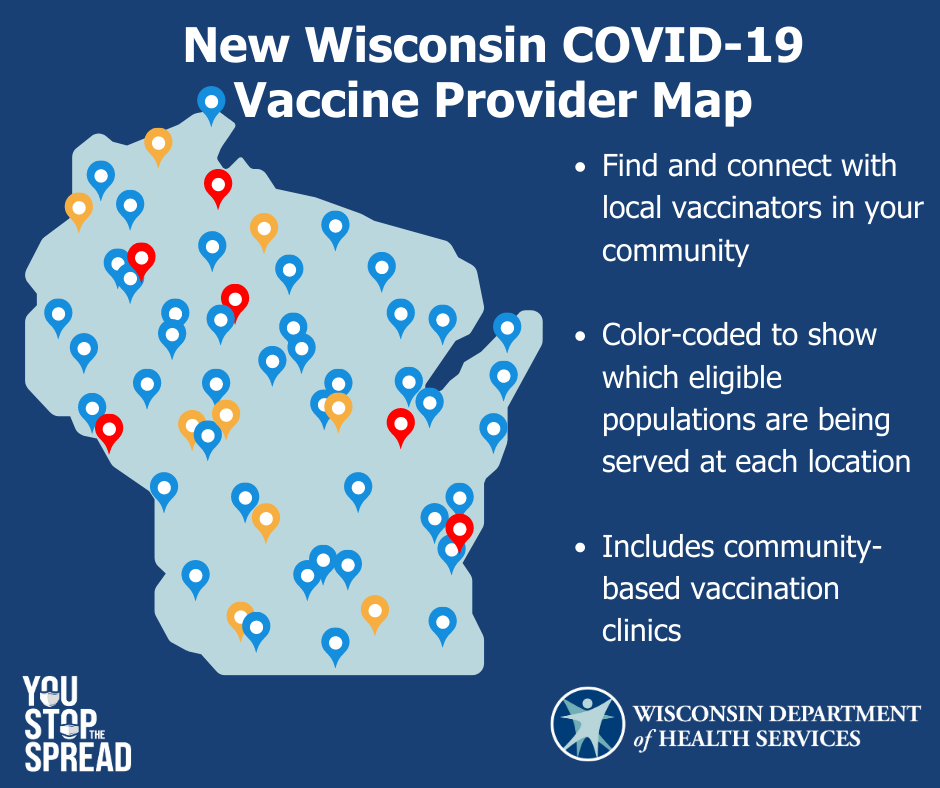 New Wisconsin COVID-19
Vaccine Provider Map

• Find and connect with local vaccinators in your community

• Color-coded to show which eligible populations are being served at each location

• Includes community-based vaccination clinics

YOU STOP THE SPREAD

WISCONSIN DEPARTMENT of HEALTH SERVICES